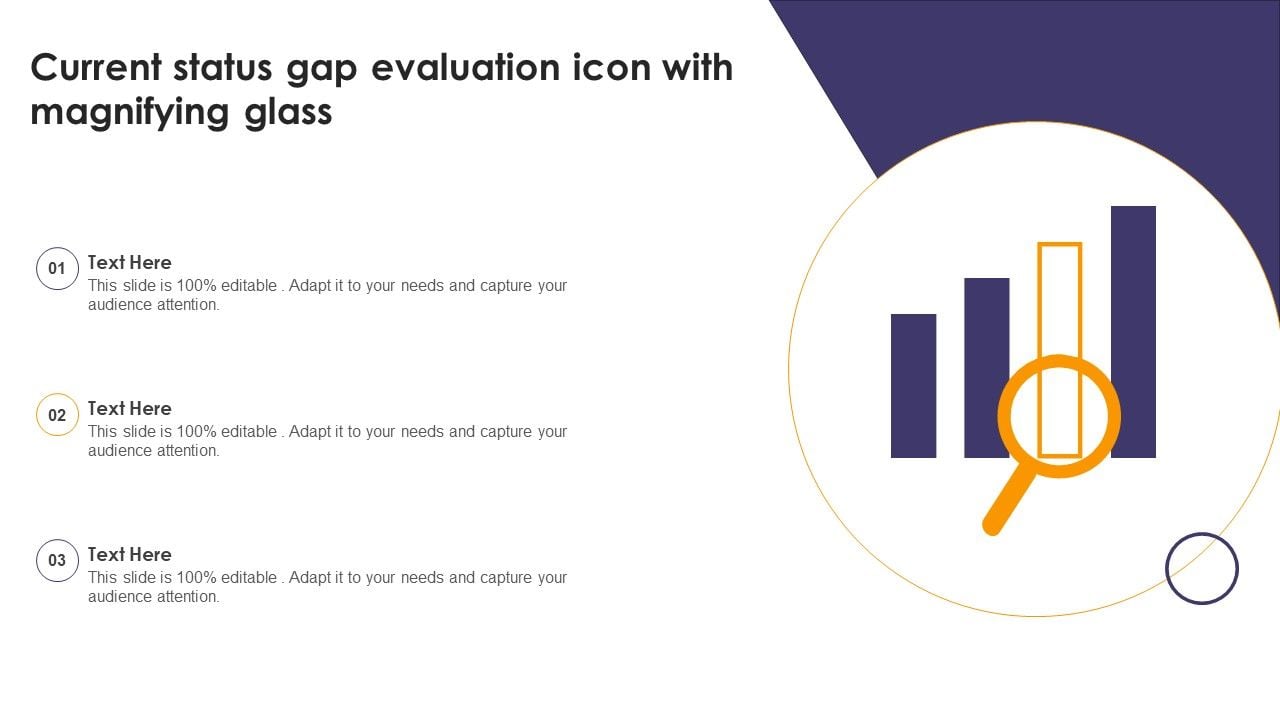 Current status gap evaluation icon with magnifying glass

01
Text Here
This slide is 100% editable . Adapt it to your needs and capture your audience attention.

02
Text Here
This slide is 100% editable . Adapt it to your needs and capture your audience attention.

03
Text Here
This slide is 100% editable . Adapt it to your needs and capture your audience attention.